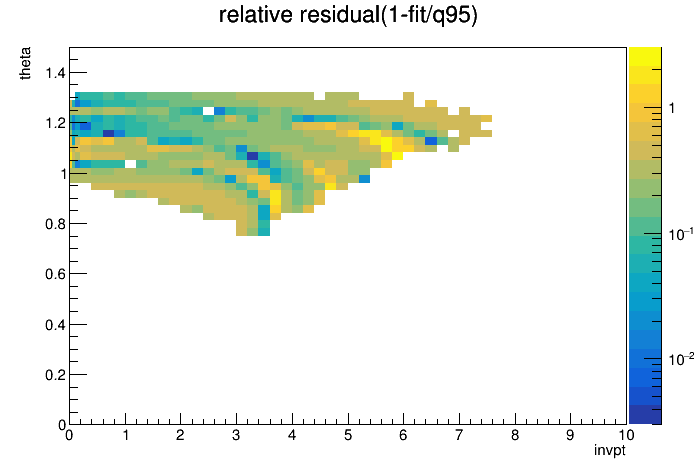 relative residual(1-fit/q95)

theta

1.4
1.2
1
0.8
0.6
0.4
0.2
0

0 1 2 3 4 5 6 7 8 9 10

invpt

1
$10^{-1}$
$10^{-2}$